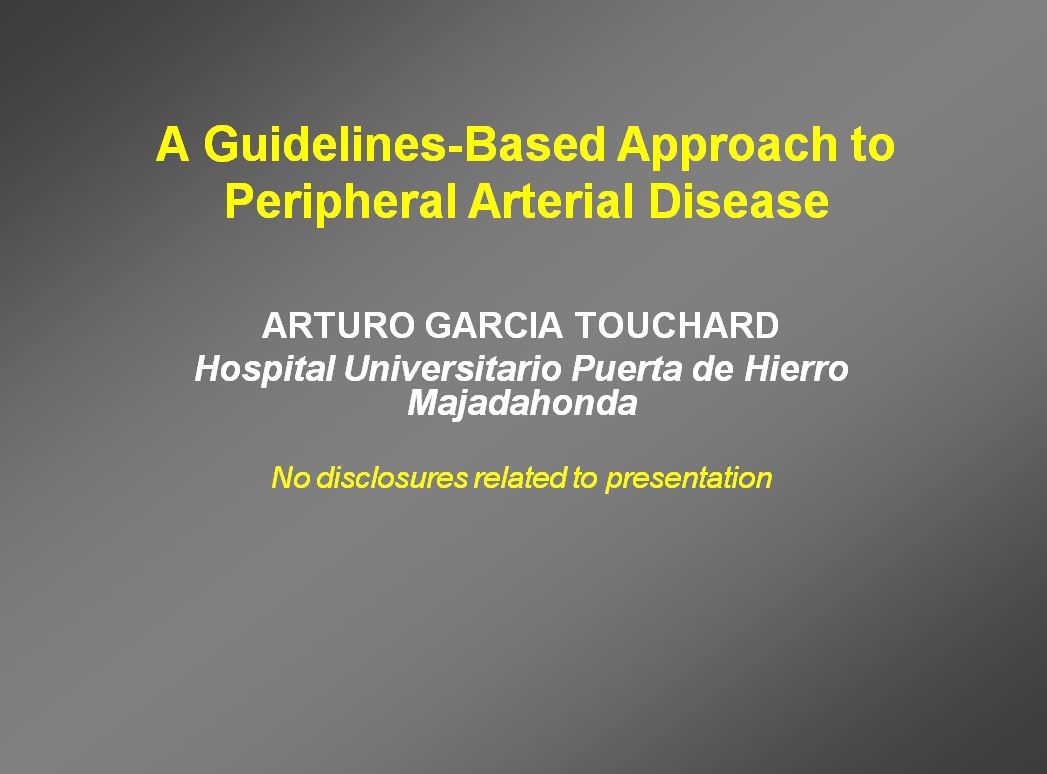 A Guidelines-Based Approach to Peripheral Arterial Disease

ARTURO GARCIA TOUCHARD
Hospital Universitario Puerta de Hierro Majadahonda

No disclosures related to presentation